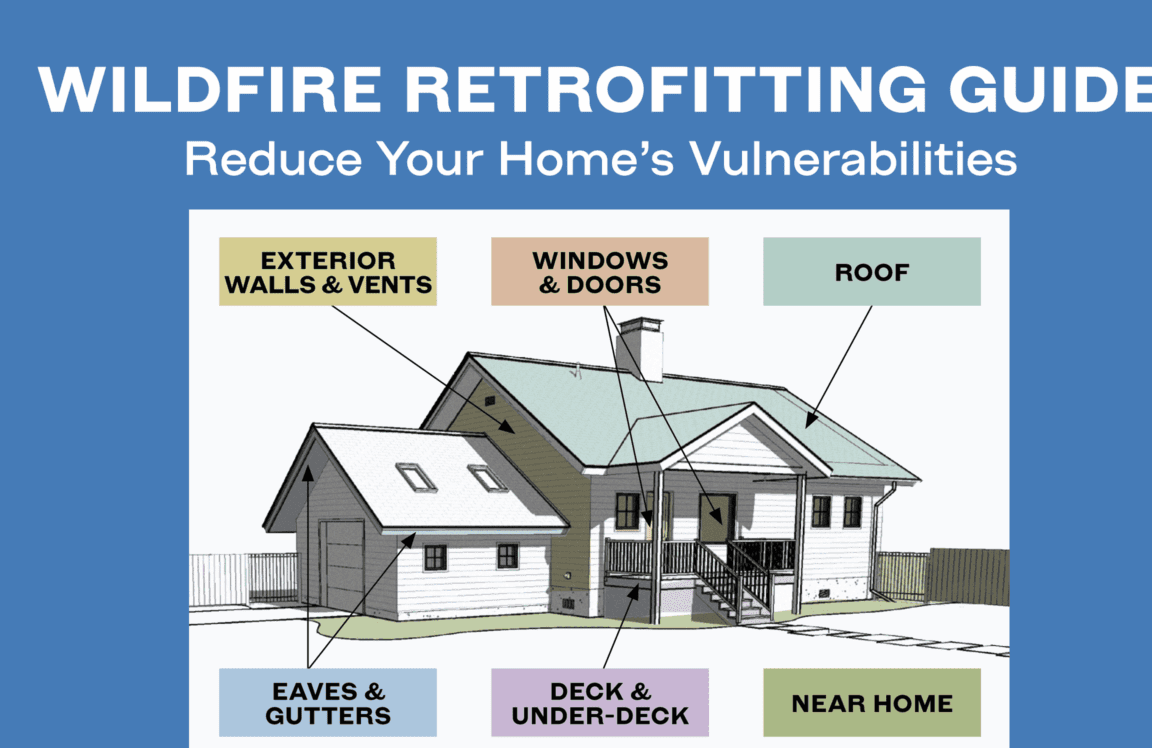 WILDFIRE RETROFITTING GUIDE

Reduce Your Home's Vulnerabilities

EXTERIOR WALLS & VENTS

WINDOWS & DOORS

ROOF

EAVES & GUTTERS

DECK & UNDER-DECK

NEAR HOME